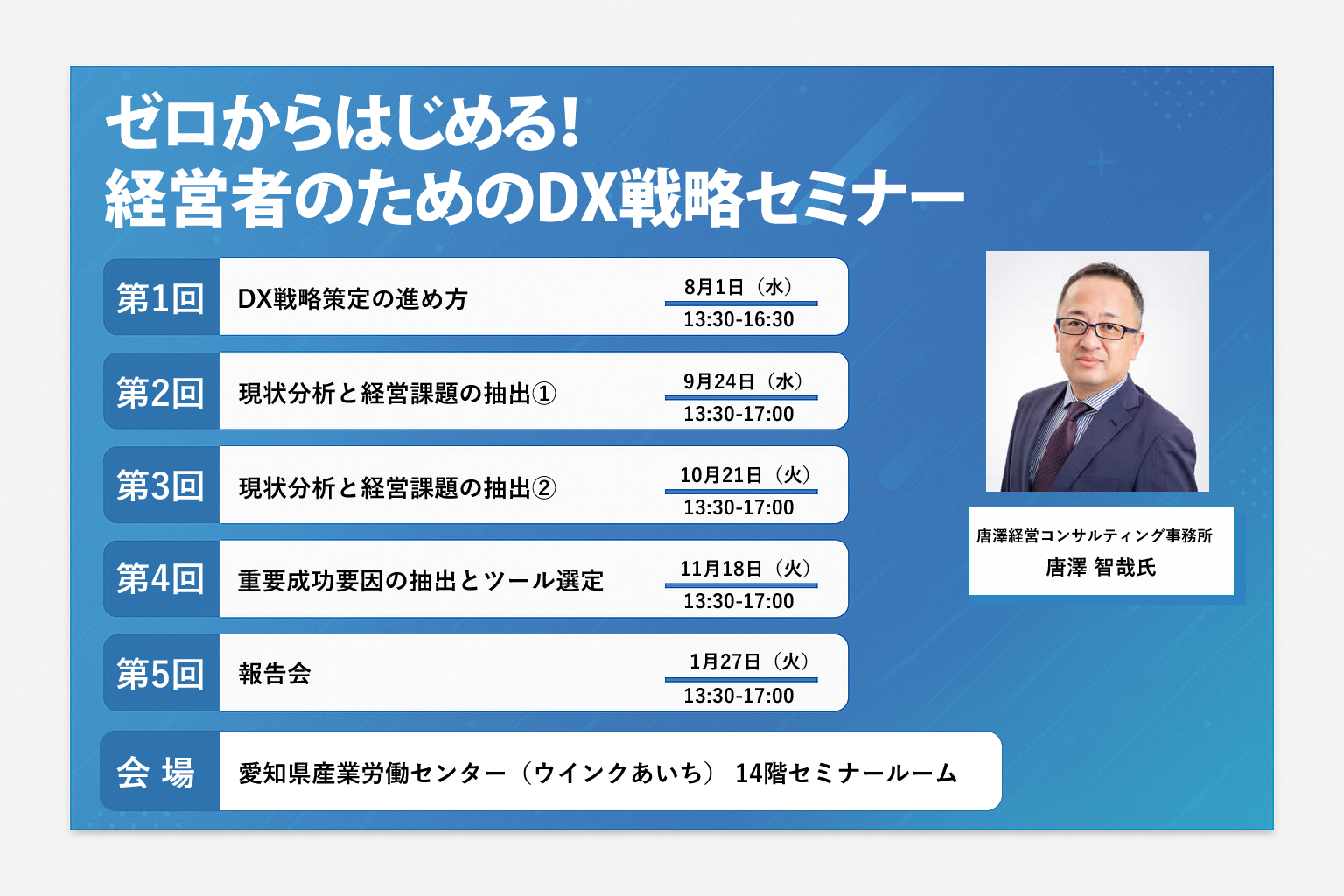 ゼロからはじめる!
経営者のためのDX戦略セミナー

第1回 DX戦略策定の進め方 8月1日（水） 13:30-16:30

第2回 現状分析と経営課題の抽出① 9月24日（水） 13:30-17:00

第3回 現状分析と経営課題の抽出② 10月21日（火） 13:30-17:00

第4回 重要成功要因の抽出とツール選定 11月18日（火） 13:30-17:00

第5回 報告会 1月27日（火） 13:30-17:00

会 場 愛知県産業労働センター（ウインクあいち） 14階セミナールーム

唐澤経営コンサルティング事務所
唐澤 智哉氏